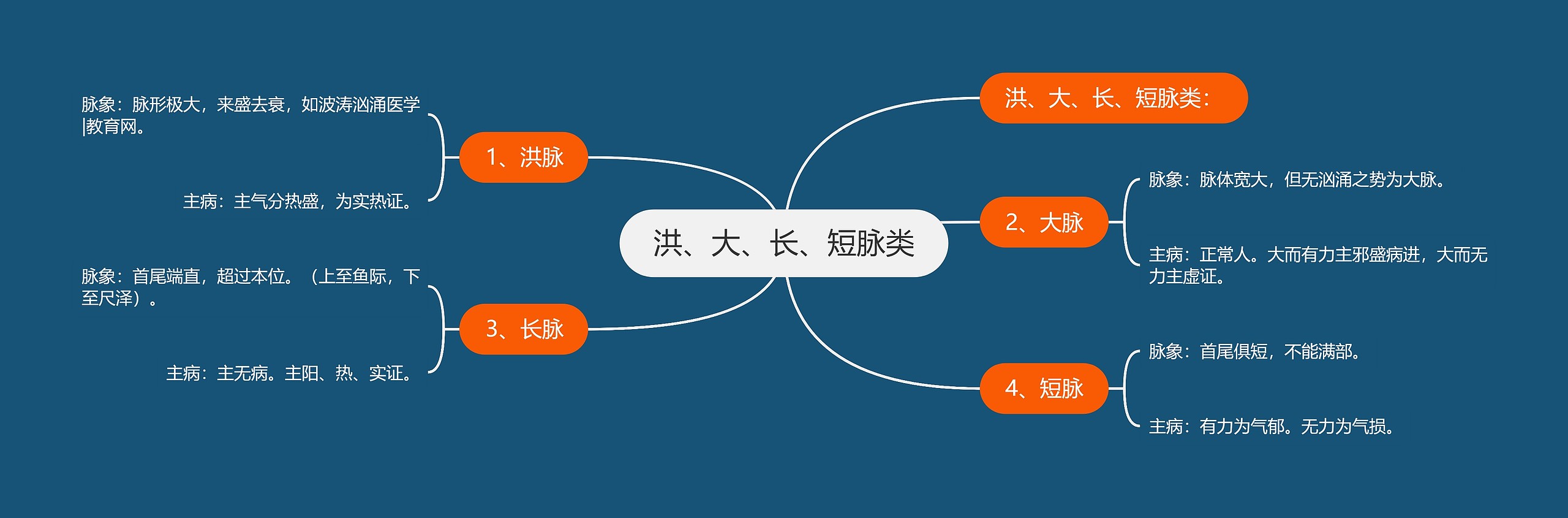 洪、大、长、短脉类

洪、大、长、短脉类：

1、洪脉

脉象：脉形极大，来盛去衰，如波涛汹涌医学|教育网。

主病：主气分热盛，为实热证。

2、大脉

脉象：脉体宽大，但无汹涌之势为大脉。

主病：正常人。大而有力主邪盛病进，大而无力主虚证。

3、长脉

脉象：首尾端直，超过本位。（上至鱼际，下至尺泽）。

主病：主无病。主阳、热、实证。

4、短脉

脉象：首尾俱短，不能满部。

主病：有力为气郁。无力为气损。